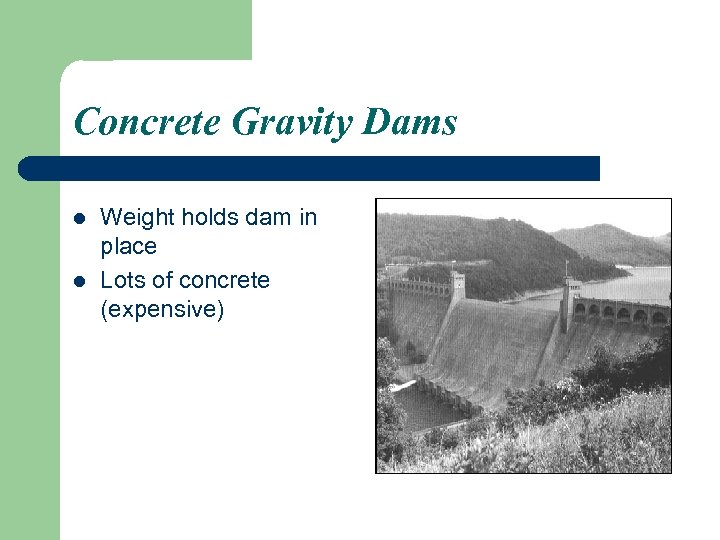 Concrete Gravity Dams

- Weight holds dam in place
- Lots of concrete (expensive)